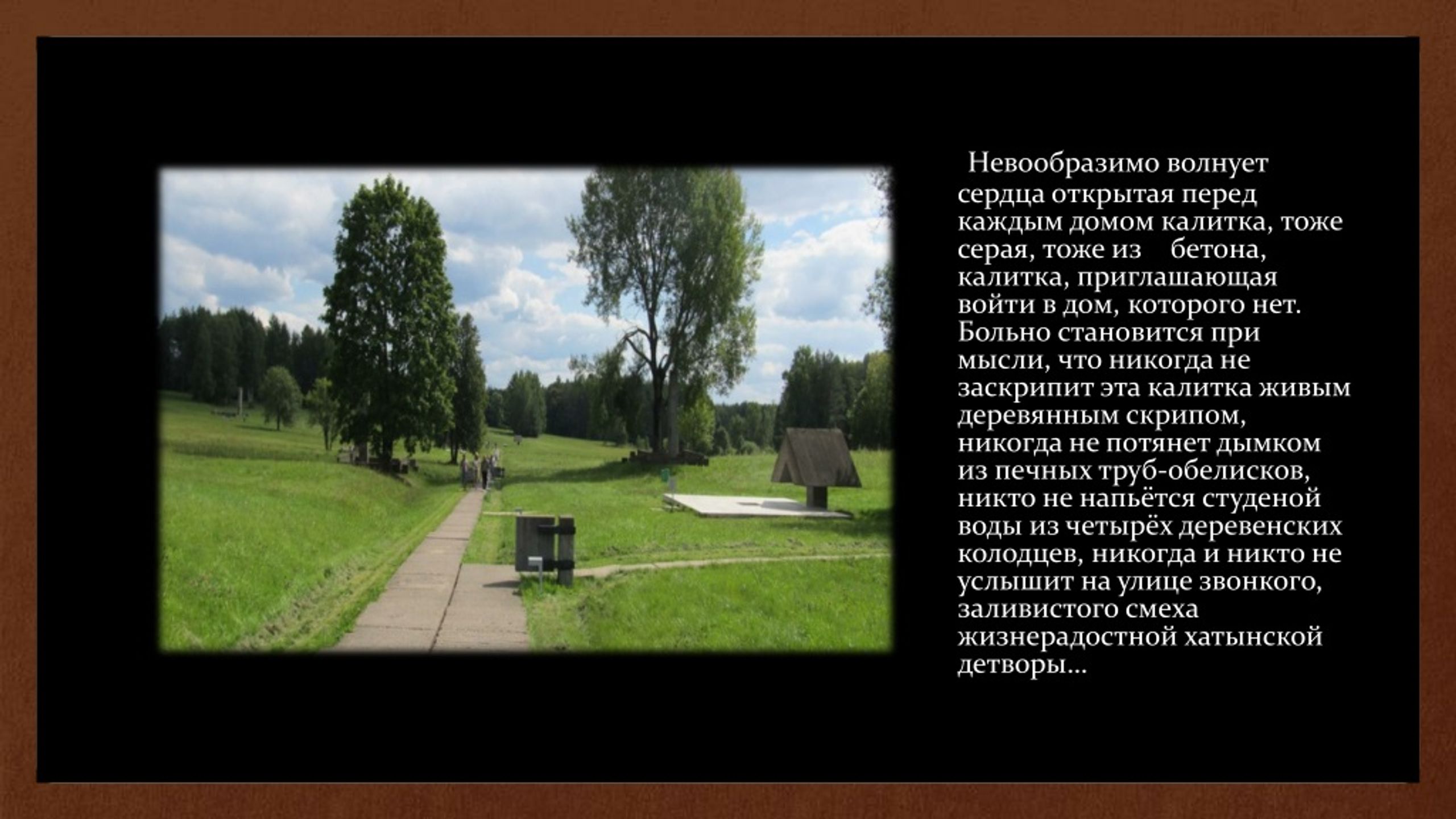 Невообразимо волнует сердца открытая перед каждым домом калитка, тоже серая, тоже из бетона, калитка, приглашающая войти в дом, которого нет. Больно становится при мысли, что никогда не заскрипит эта калитка живым деревянным скрипом, никогда не потянет дымком из печных труб-обелисков, никто не напьётся студеной воды из четырёх деревенских колодцев, никогда и никто не услышит на улице звонкого, заливистого смеха жизнерадостной хатынской детворы…